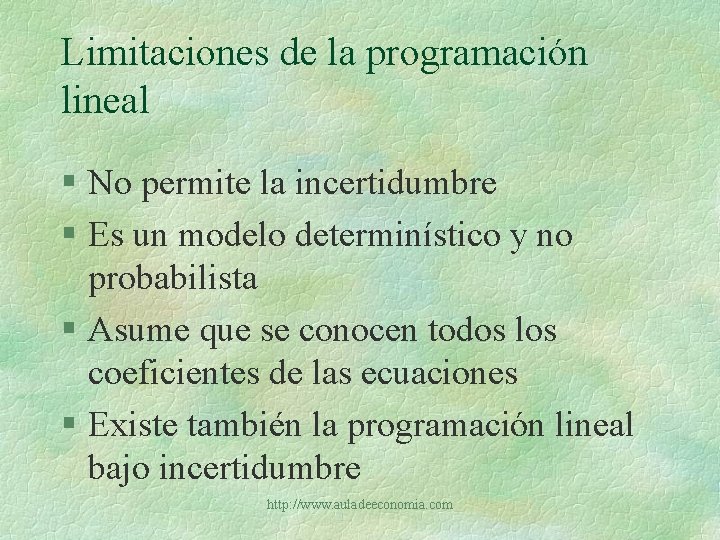 Limitaciones de la programación lineal

§ No permite la incertidumbre

§ Es un modelo determinístico y no probabilista

§ Asume que se conocen todos los coeficientes de las ecuaciones

§ Existe también la programación lineal bajo incertidumbre

http://www.auladeeconomia.com